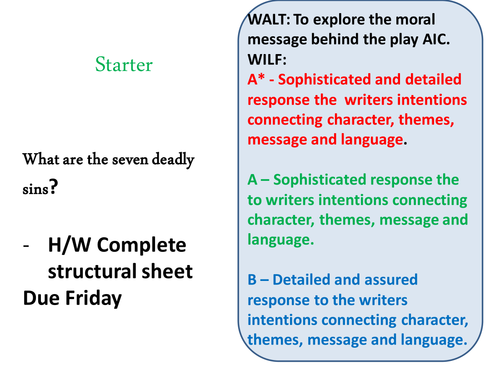 Starter

What are the seven deadly sins?

- H/W Complete structural sheet
Due Friday

WALT: To explore the moral message behind the play AIC.
WILF:
A* - Sophisticated and detailed response the  writers intentions connecting character, themes, message and language.

A – Sophisticated response the to writers intentions connecting character, themes, message and language.

B – Detailed and assured response to the writers intentions connecting character, themes, message and language.